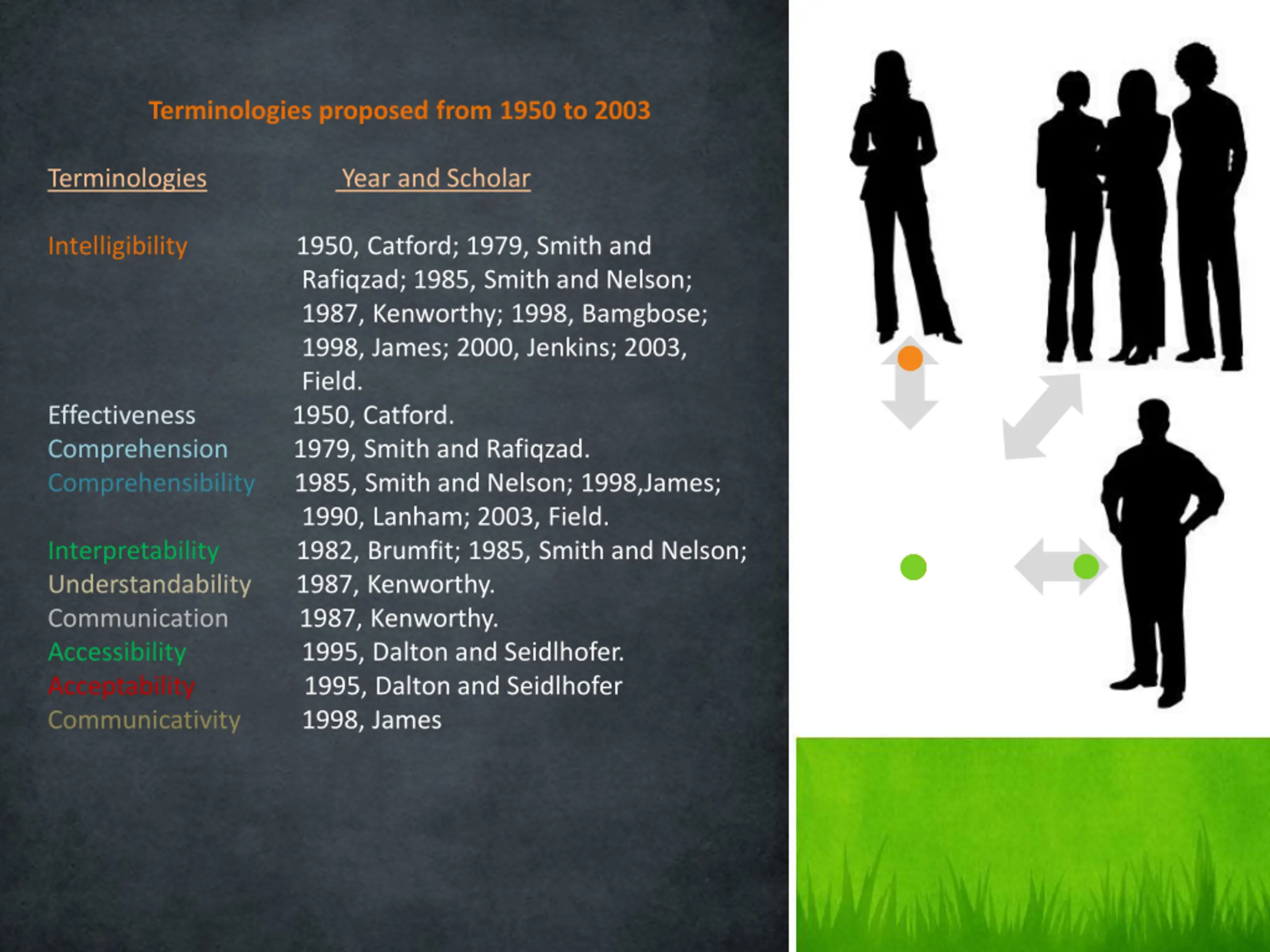 Terminologies proposed from 1950 to 2003

| Terminologies | Year and Scholar |
|---|---|
| Intelligibility | 1950, Catford; 1979, Smith and Rafiqzad; 1985, Smith and Nelson; 1987, Kenworthy; 1998, Bamgbose; 1998, James; 2000, Jenkins; 2003, Field. |
| Effectiveness | 1950, Catford. |
| Comprehension | 1979, Smith and Rafiqzad. |
| Comprehensibility | 1985, Smith and Nelson; 1998,James; 1990, Lanham; 2003, Field. |
| Interpretability | 1982, Brumfit; 1985, Smith and Nelson; |
| Understandability | 1987, Kenworthy. |
| Communication | 1987, Kenworthy. |
| Accessibility | 1995, Dalton and Seidlhofer. |
| Acceptability | 1995, Dalton and Seidlhofer |
| Communicativity | 1998, James |